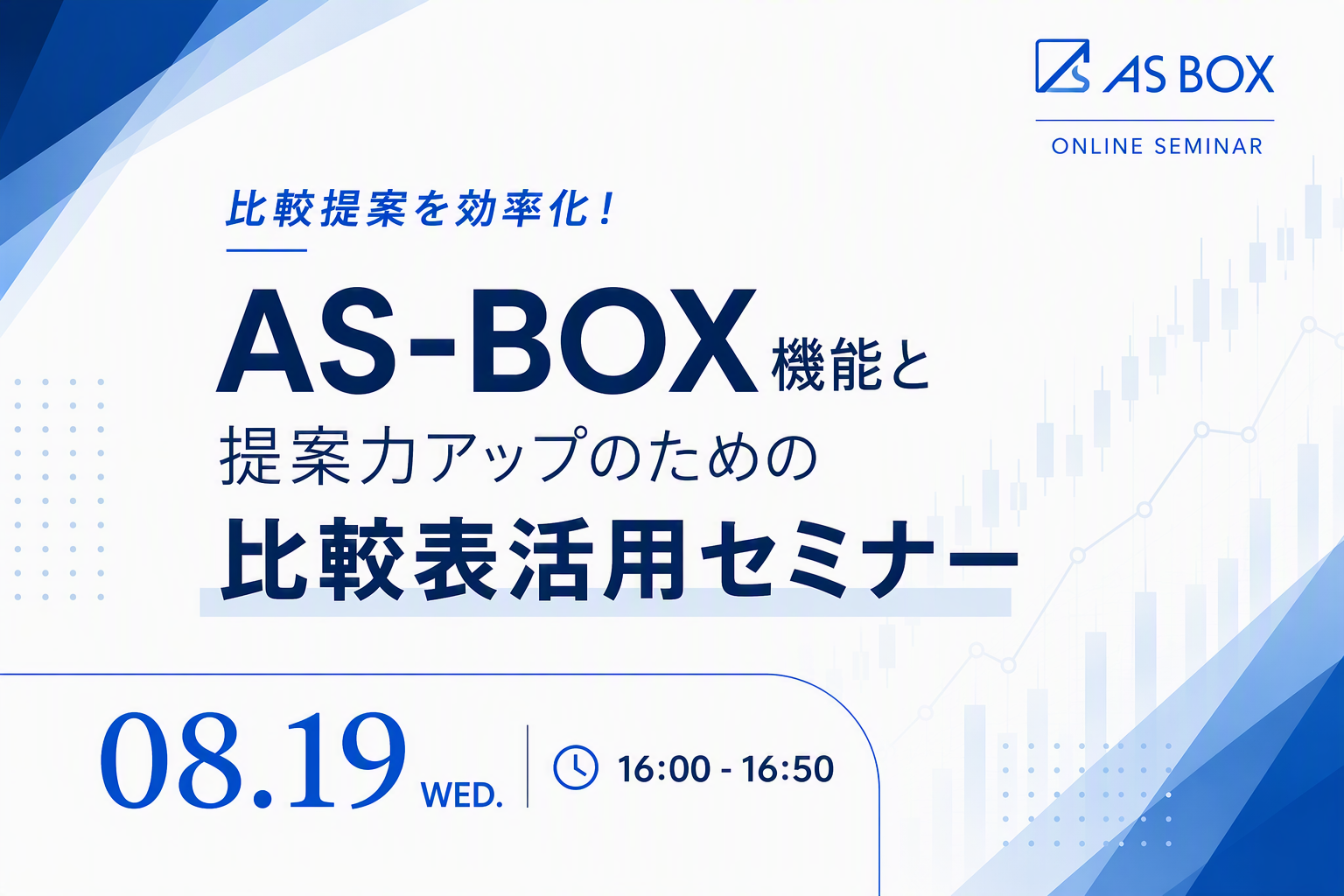 AS BOX
ONLINE SEMINAR

比較提案を効率化！

AS-BOX機能と
提案力アップのための
比較表活用セミナー

08.19 WED.

16:00 - 16:50